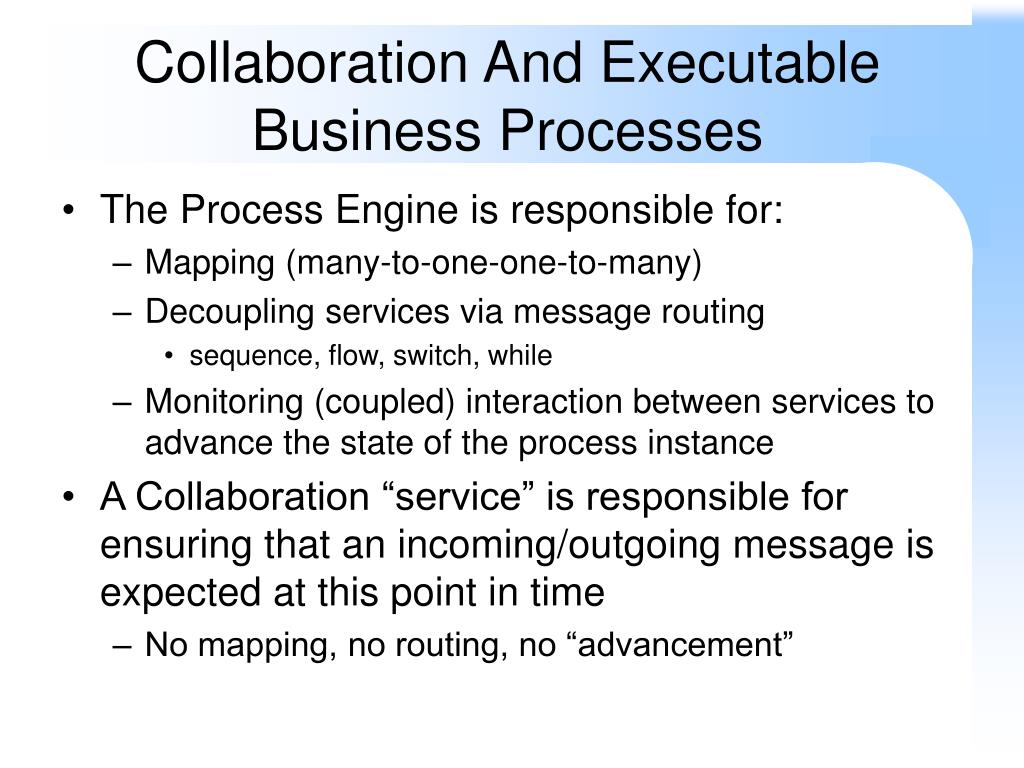 Collaboration And Executable Business Processes

• The Process Engine is responsible for:
– Mapping (many-to-one-one-to-many)
– Decoupling services via message routing
• sequence, flow, switch, while
– Monitoring (coupled) interaction between services to advance the state of the process instance
• A Collaboration “service” is responsible for ensuring that an incoming/outgoing message is expected at this point in time
– No mapping, no routing, no “advancement”